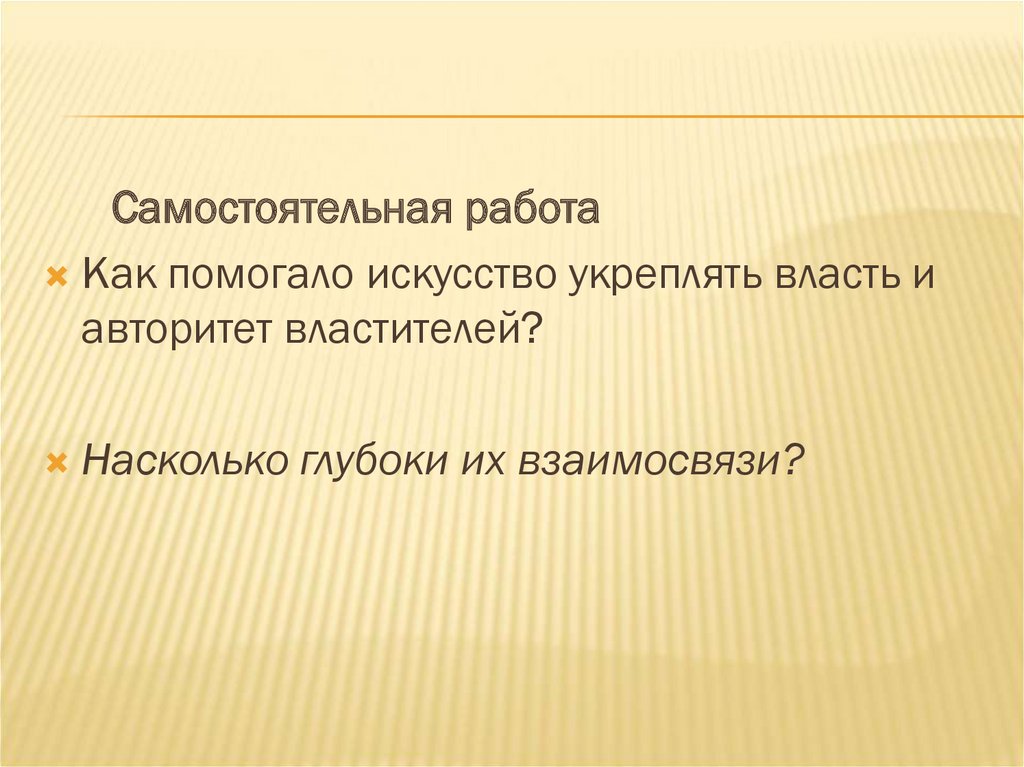 Самостоятельная работа

Как помогало искусство укреплять власть и авторитет властителей?

Насколько глубоки их взаимосвязи?